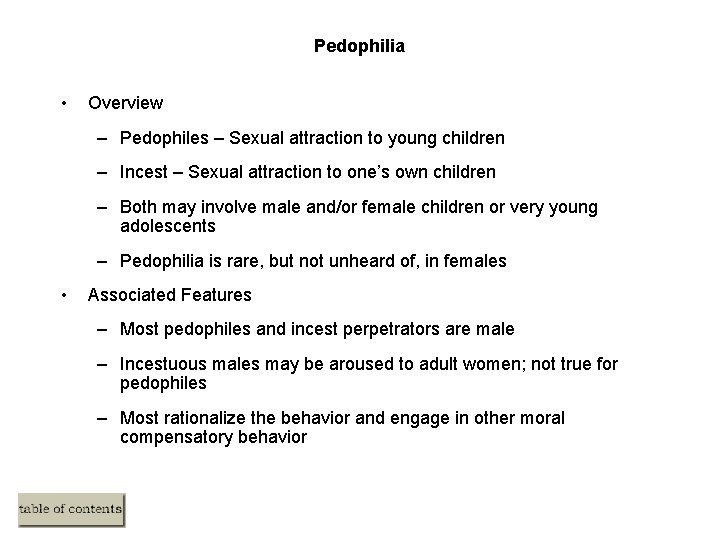 Pedophilia

• Overview

– Pedophiles – Sexual attraction to young children

– Incest – Sexual attraction to one's own children

– Both may involve male and/or female children or very young adolescents

– Pedophilia is rare, but not unheard of, in females

• Associated Features

– Most pedophiles and incest perpetrators are male

– Incestuous males may be aroused to adult women; not true for pedophiles

– Most rationalize the behavior and engage in other moral compensatory behavior

table of contents